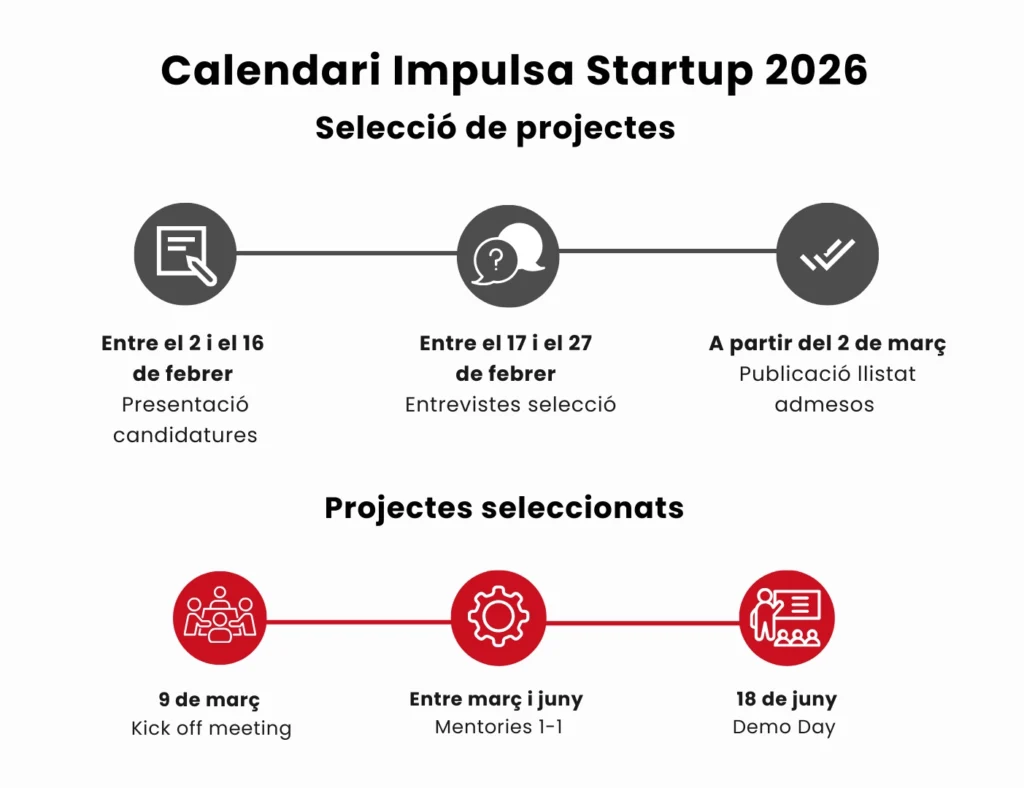 Calendari Impulsa Startup 2026

Selecció de projectes

Entre el 2 i el 16 de febrer
Presentació candidatures

Entre el 17 i el 27 de febrer
Entrevistes selecció

A partir del 2 de març
Publicació llistat admesos

Projectes seleccionats

9 de març
Kick off meeting

Entre març i juny
Mentories 1-1

18 de juny
Demo Day